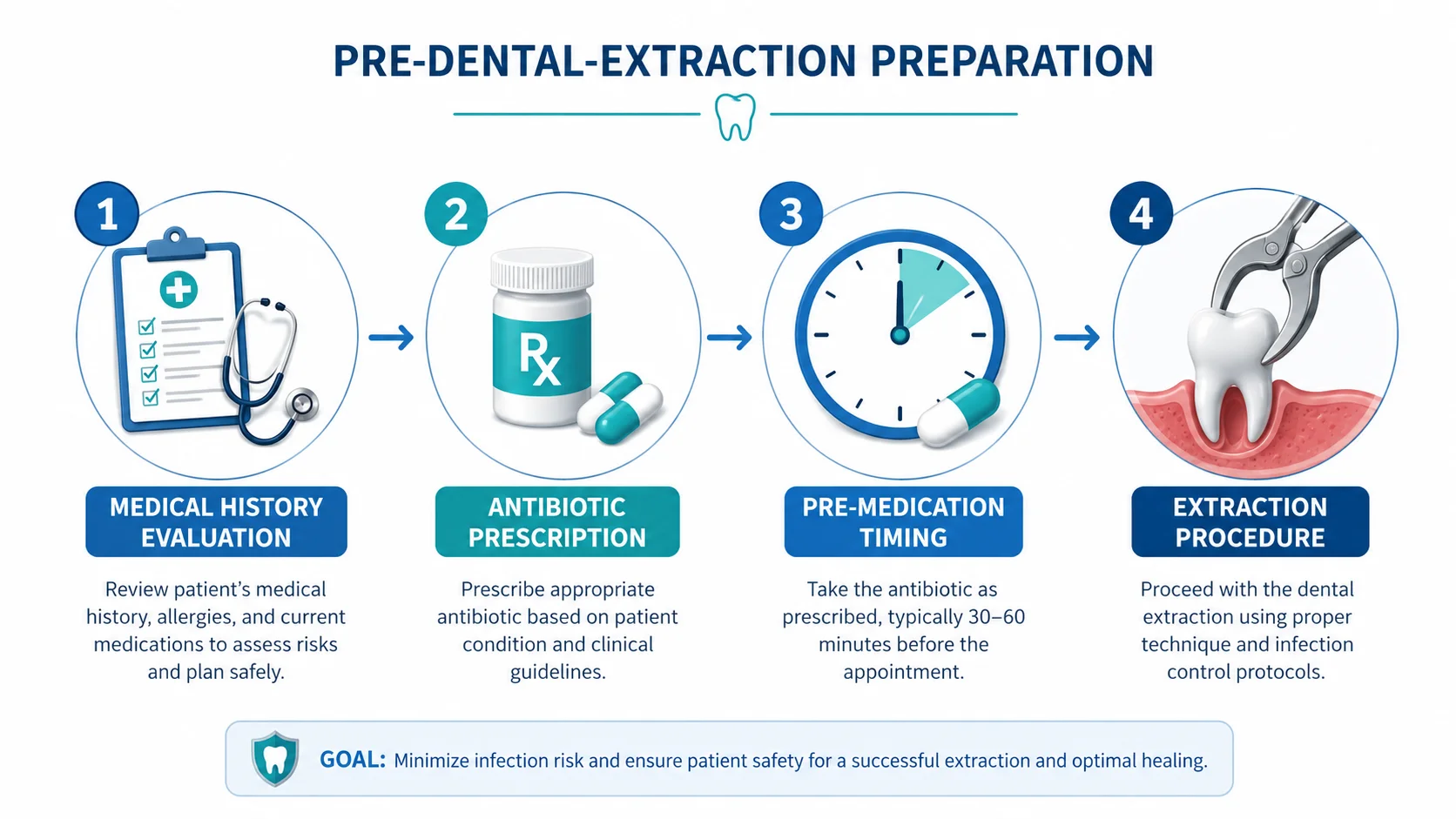 PRE-DENTAL-EXTRACTION PREPARATION

1

MEDICAL HISTORY EVALUATION

Review patient's medical history, allergies, and current medications to assess risks and plan safely.

2

Rx

ANTIBIOTIC PRESCRIPTION

Prescribe appropriate antibiotic based on patient condition and clinical guidelines.

3

PRE-MEDICATION TIMING

Take the antibiotic as prescribed, typically 30–60 minutes before the appointment.

4

EXTRACTION PROCEDURE

Proceed with the dental extraction using proper technique and infection control protocols.

GOAL: Minimize infection risk and ensure patient safety for a successful extraction and optimal healing.